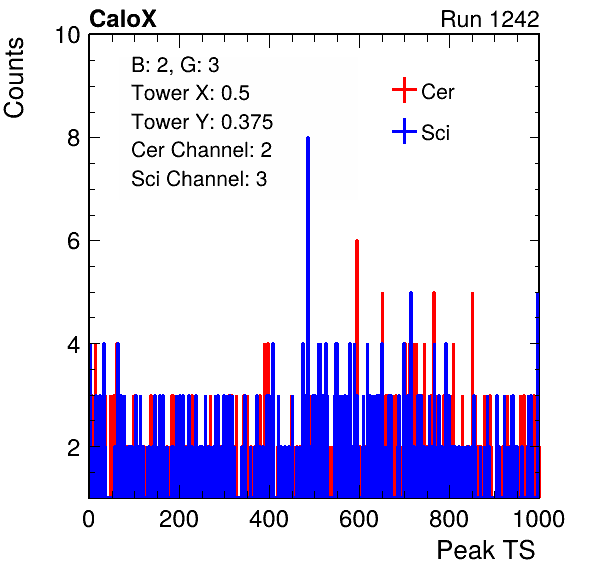 CaloX

Run 1242

Counts

10

8

6

4

2

B: 2, G: 3
Tower X: 0.5
Tower Y: 0.375
Cer Channel: 2
Sci Channel: 3

Cer

Sci

0

200

400

600

800

1000

Peak TS